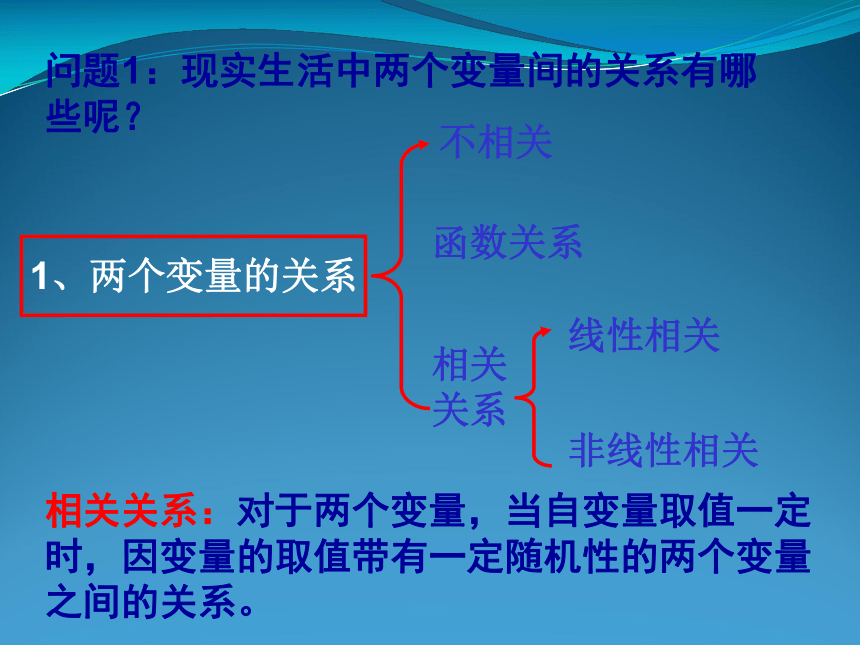 问题1：现实生活中两个变量间的关系有哪些呢？

1、两个变量的关系

不相关

函数关系

相关关系

线性相关

非线性相关

相关关系：对于两个变量，当自变量取值一定时，因变量的取值带有一定随机性的两个变量之间的关系。